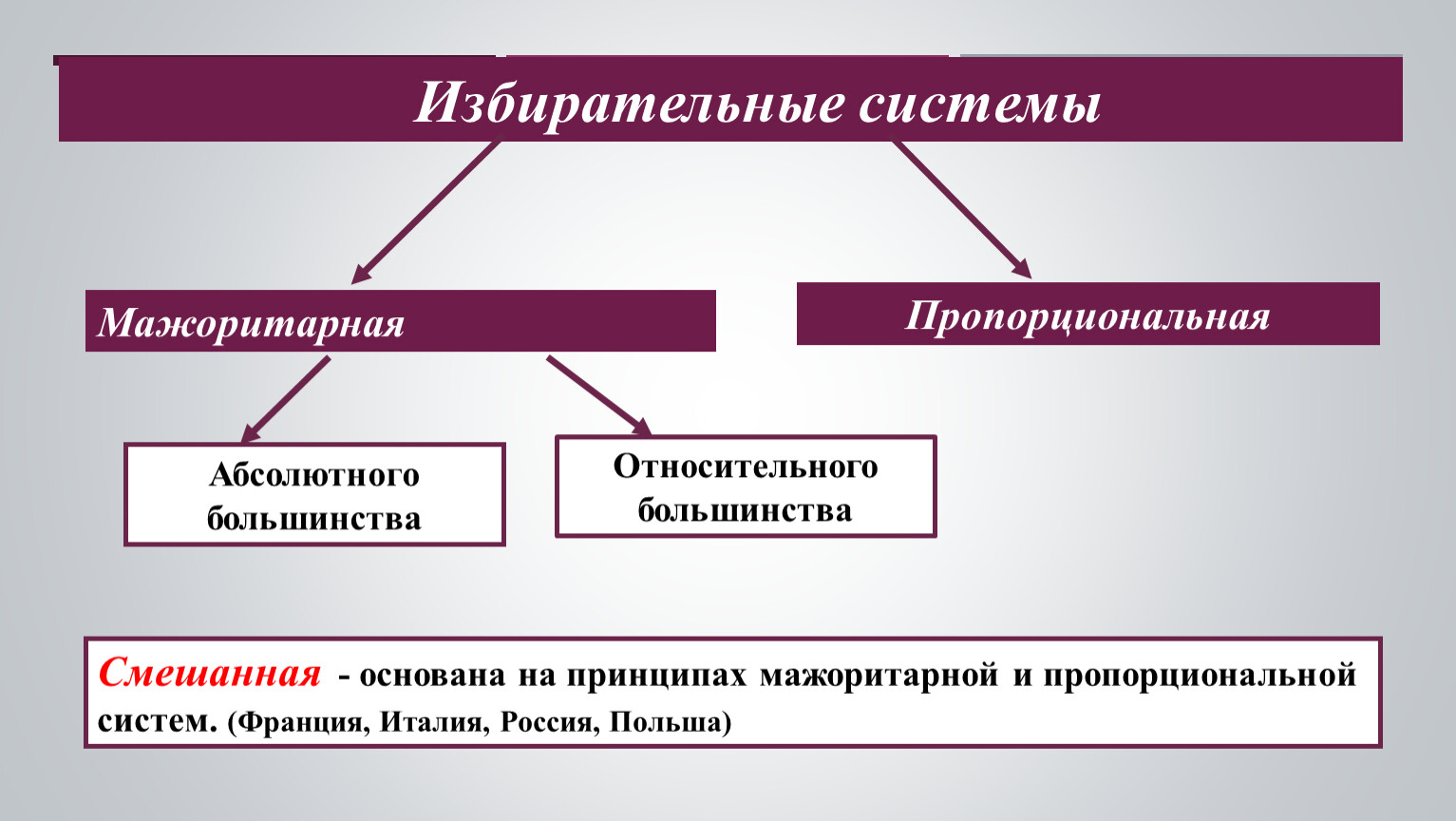 Избирательные системы

Мажоритарная

Пропорциональная

Абсолютного большинства

Относительного большинства

Смешанная - основана на принципах мажоритарной и пропорциональной систем. (Франция, Италия, Россия, Польша)